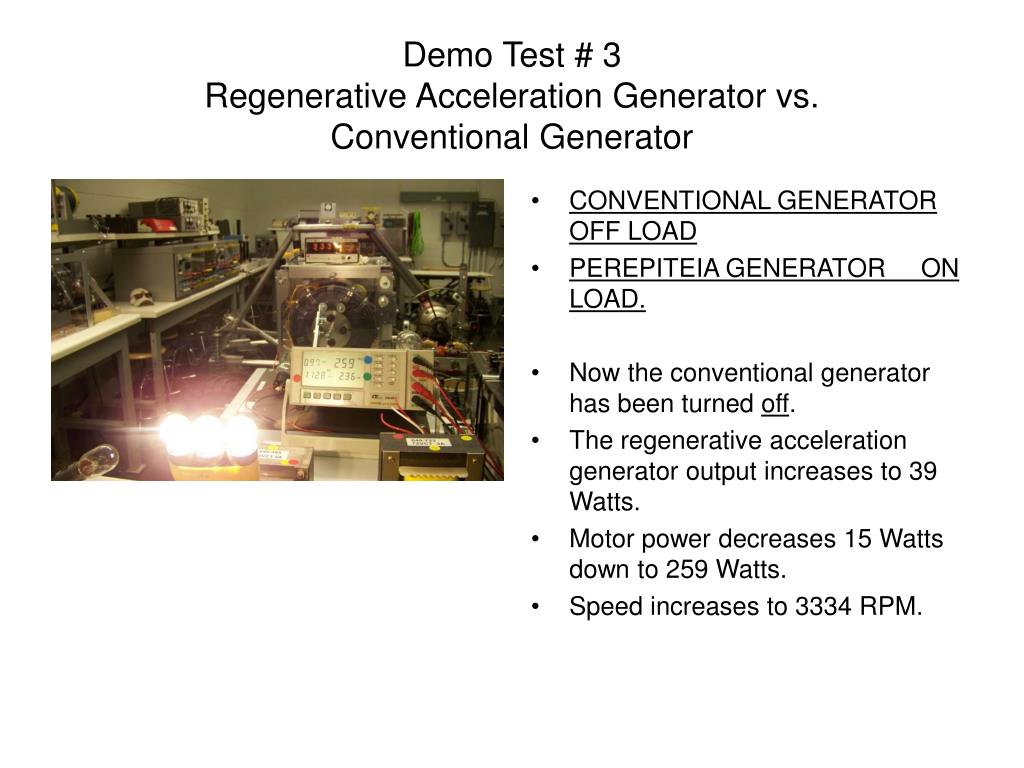 Demo Test # 3
Regenerative Acceleration Generator vs. Conventional Generator

099 259
1128 236

• CONVENTIONAL GENERATOR OFF LOAD
• PEREPITEIA GENERATOR ON LOAD.

• Now the conventional generator has been turned off.
• The regenerative acceleration generator output increases to 39 Watts.
• Motor power decreases 15 Watts down to 259 Watts.
• Speed increases to 3334 RPM.